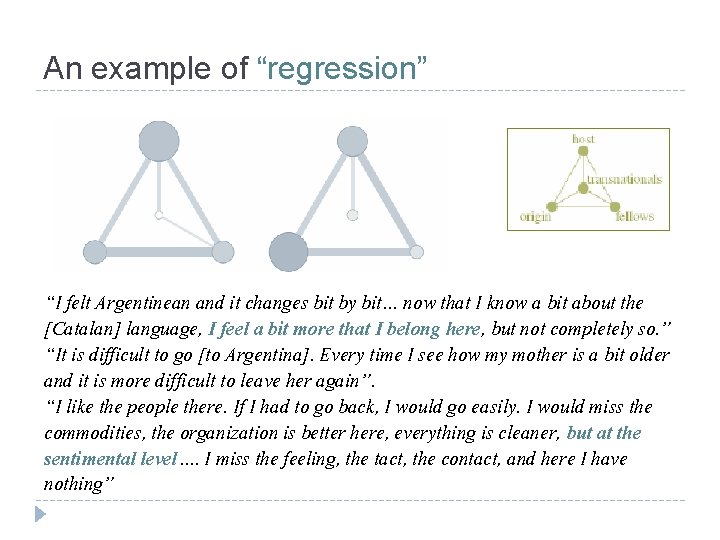 An example of “regression”

host
transnationals
origin
fellows

“I felt Argentinean and it changes bit by bit… now that I know a bit about the [Catalan] language, I feel a bit more that I belong here, but not completely so.”
“It is difficult to go [to Argentina]. Every time I see how my mother is a bit older and it is more difficult to leave her again”.
“I like the people there. If I had to go back, I would go easily. I would miss the commodities, the organization is better here, everything is cleaner, but at the sentimental level …. I miss the feeling, the tact, the contact, and here I have nothing”